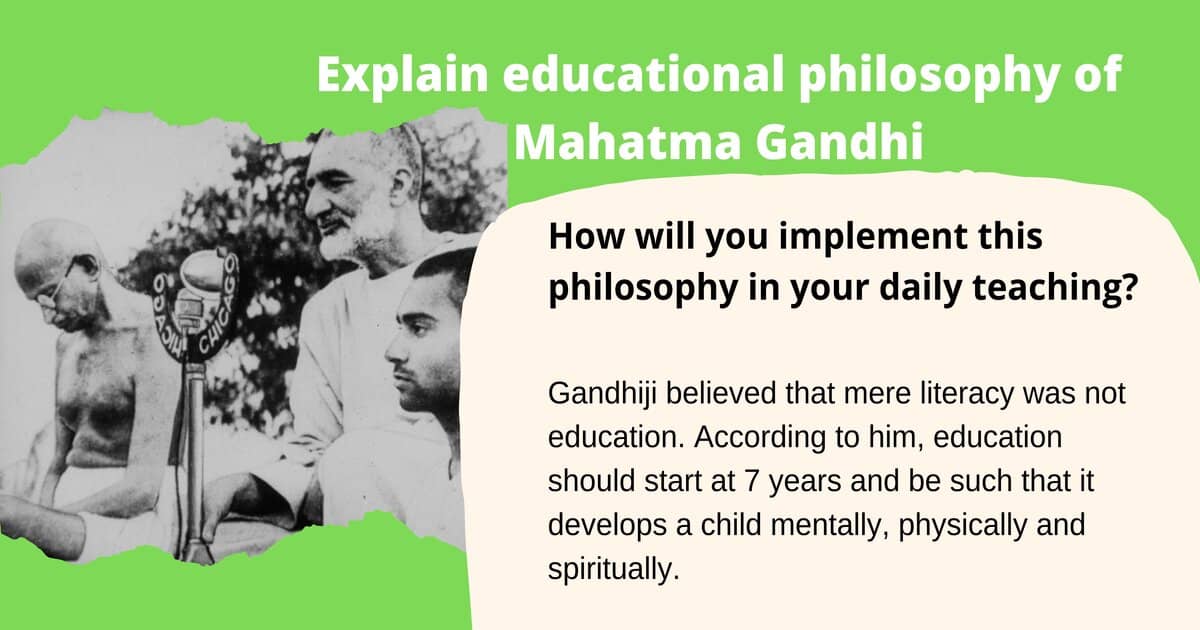 Explain educational philosophy of Mahatma Gandhi

CHICAGO

How will you implement this philosophy in your daily teaching?

Gandhiji believed that mere literacy was not education. According to him, education should start at 7 years and be such that it develops a child mentally, physically and spiritually.